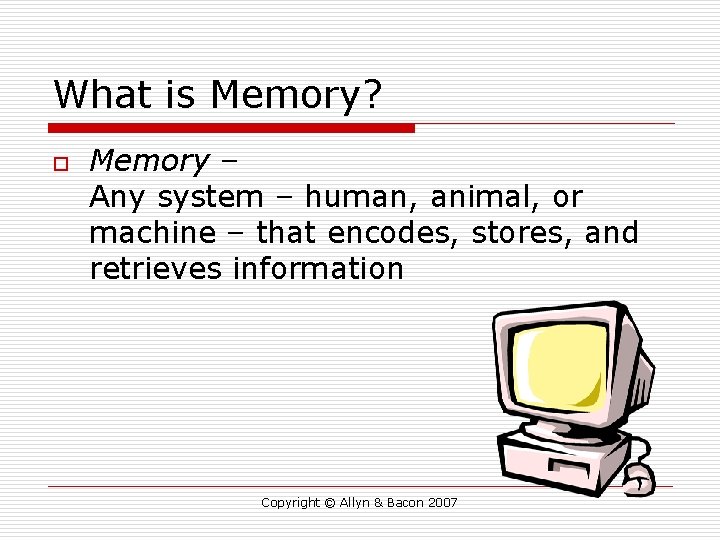 What is Memory?

Memory –
Any system – human, animal, or machine – that encodes, stores, and retrieves information

Copyright © Allyn & Bacon 2007